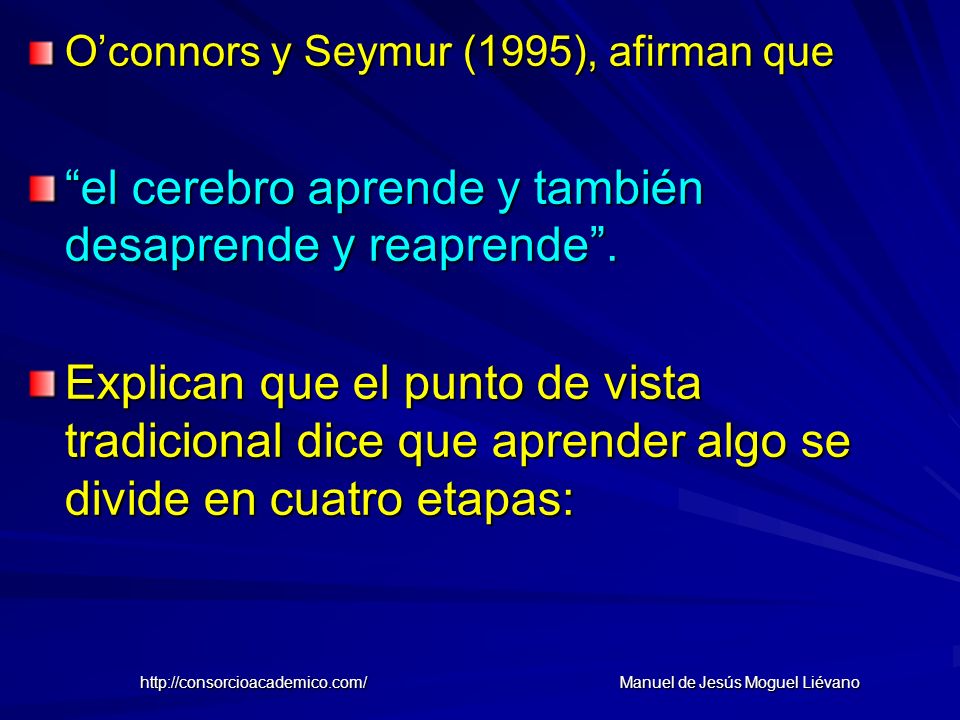 O’connors y Seymur (1995), afirman que

“el cerebro aprende y también desaprende y reaprende”.

Explican que el punto de vista tradicional dice que aprender algo se divide en cuatro etapas:

http://consorcioacademico.com/

Manuel de Jesús Moguel Liévano